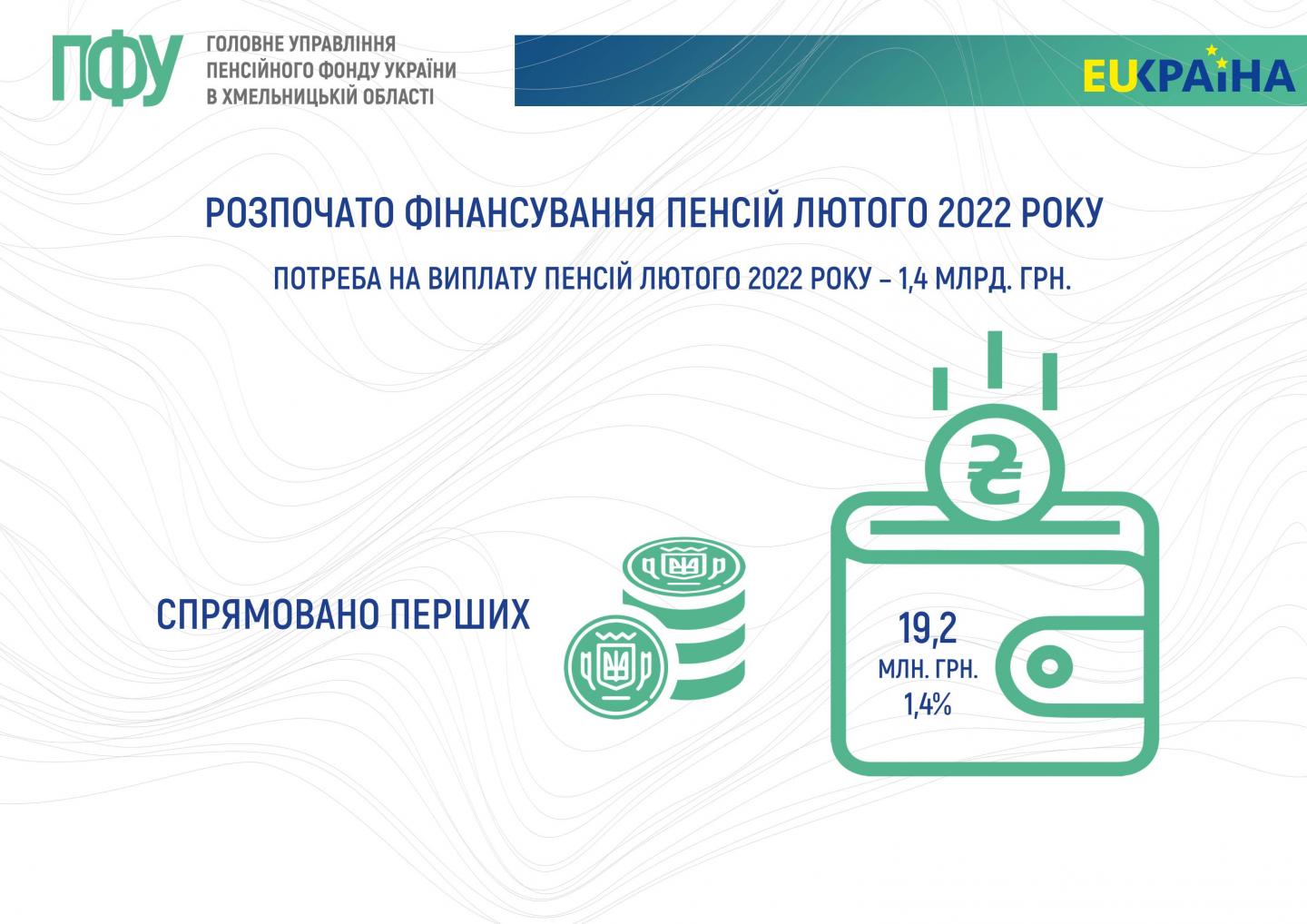 ПФУ

ГОЛОВНЕ УПРАВЛІННЯ ПЕНСІЙНОГО ФОНДУ УКРАЇНИ В ХМЕЛЬНИЦЬКІЙ ОБЛАСТІ

EUКРАЇНА

РОЗПОЧАТО ФІНАНСУВАННЯ ПЕНСІЙ ЛЮТОГО 2022 РОКУ

ПОТРЕБА НА ВИПЛАТУ ПЕНСІЙ ЛЮТОГО 2022 РОКУ – 1,4 МЛРД. ГРН.

СПРЯМОВАНО ПЕРШИХ

₴

19,2
МЛН. ГРН.
1,4%